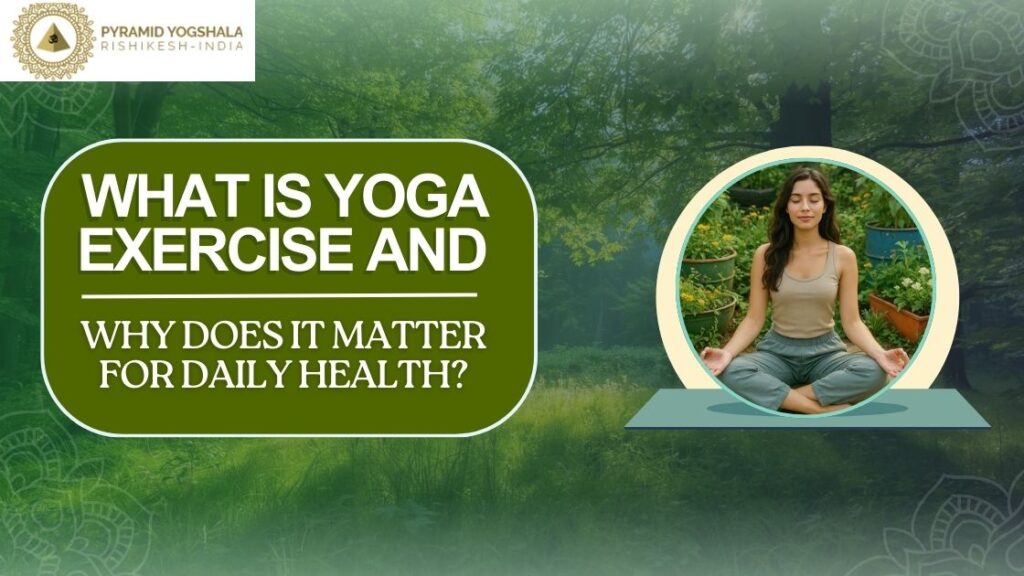 PYRAMID YOGSHALA
RISHIKESH-INDIA

WHAT IS YOGA EXERCISE AND

WHY DOES IT MATTER FOR DAILY HEALTH?